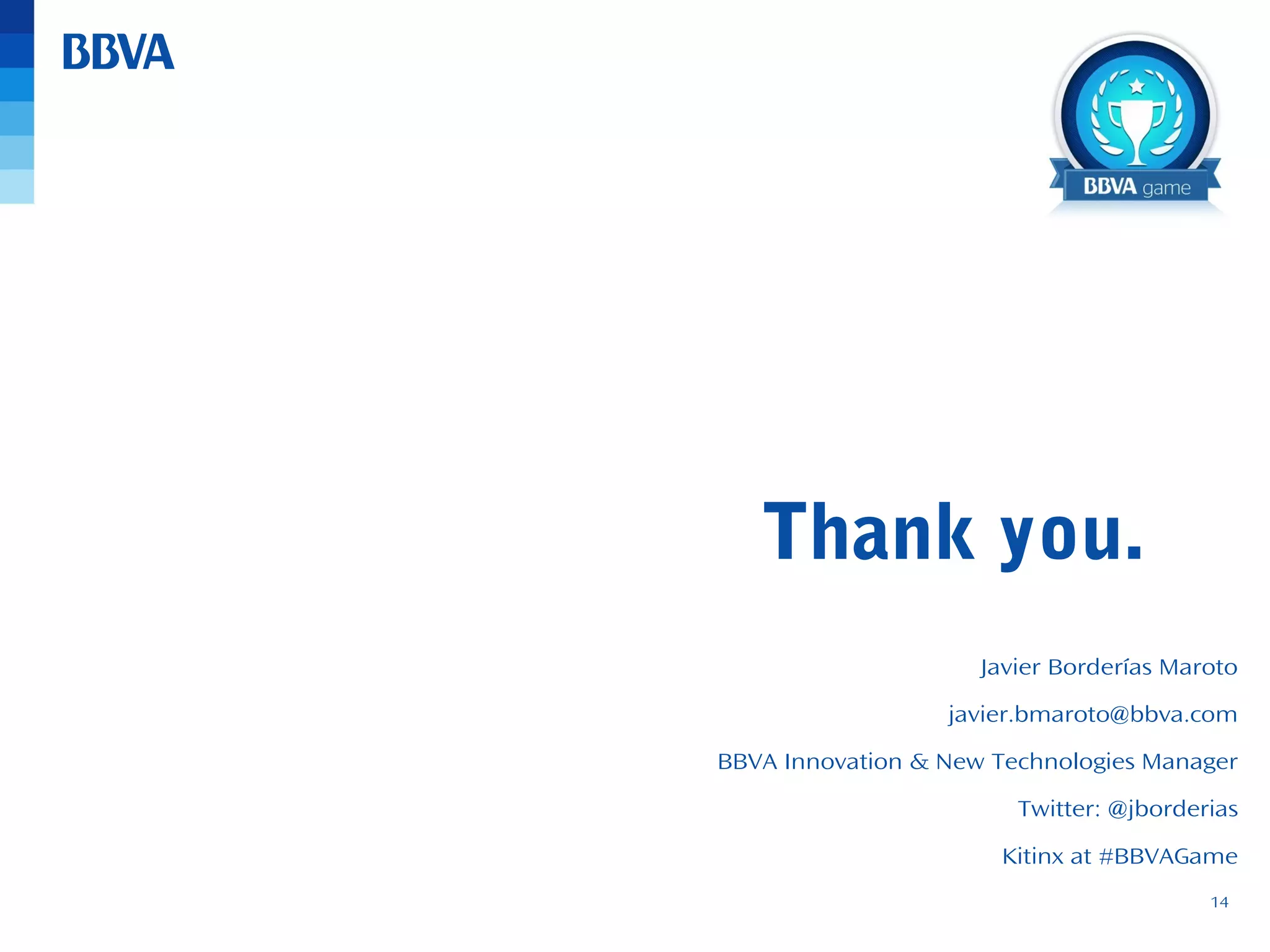 BBVA

BBVA game

Thank you.

Javier Borderías Maroto

javier.bmaroto@bbva.com

BBVA Innovation & New Technologies Manager

Twitter: @jborderias

Kitinx at #BBVAGame

14